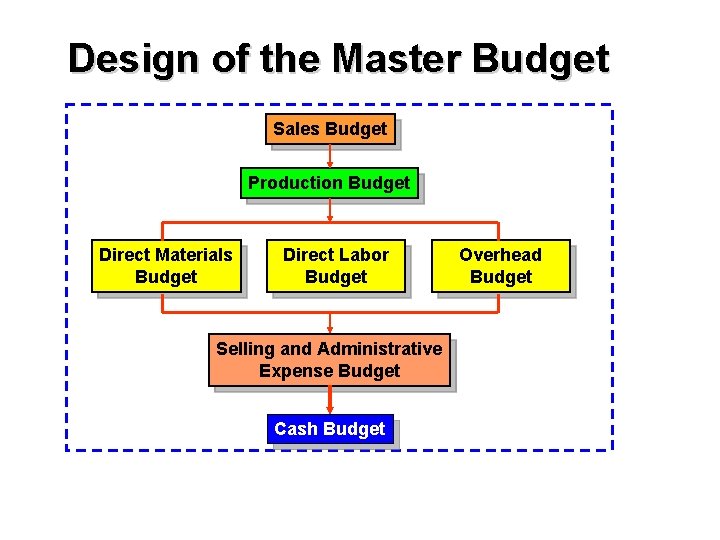 Design of the Master Budget

Sales Budget

Production Budget

Direct Materials Budget

Direct Labor Budget

Overhead Budget

Selling and Administrative Expense Budget

Cash Budget